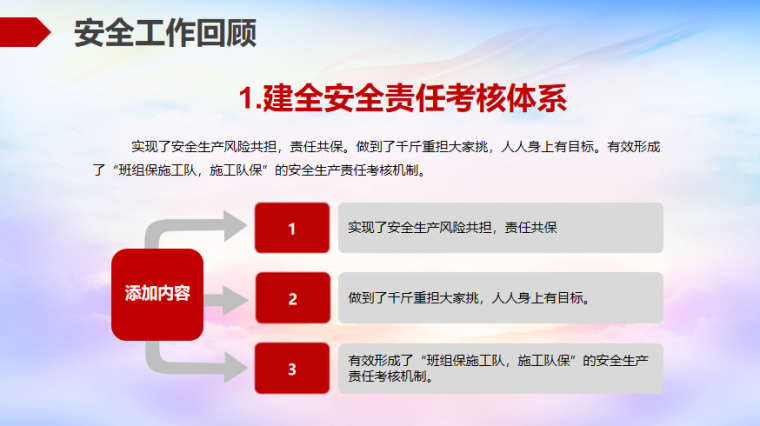 安全工作回顾

1.建全安全责任考核体系

实现了安全生产风险共担，责任共保。做到了千斤重担大家挑，人人身上有目标。有效形成了“班组保施工队，施工队保”的安全生产责任考核机制。

添加内容

1

实现了安全生产风险共担，责任共保

2

做到了千斤重担大家挑，人人身上有目标。

3

有效形成了“班组保施工队，施工队保”的安全生产责任考核机制。